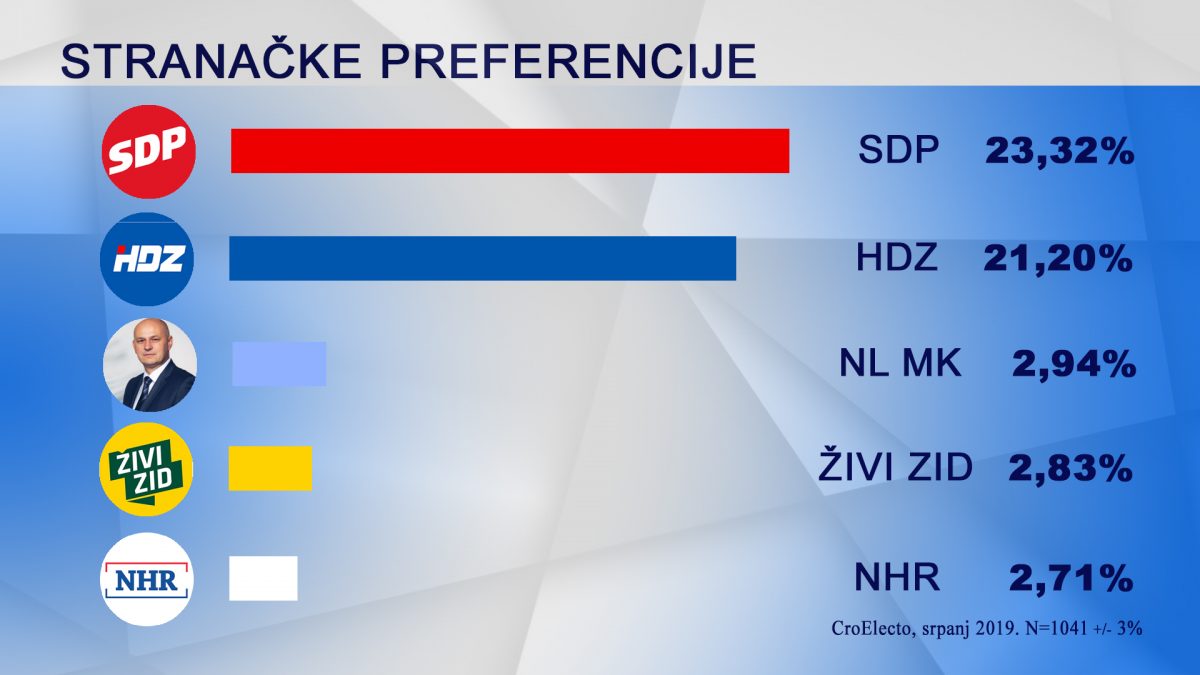 STRANAČKE PREFERENCIJE

SDP

SDP 23,32%

HDZ

HDZ 21,20%

NL MK 2,94%

ŽIVI ZID

ŽIVI ZID 2,83%

NHR

NHR 2,71%

CroElecto, srpanj 2019. N=1041 +/- 3%